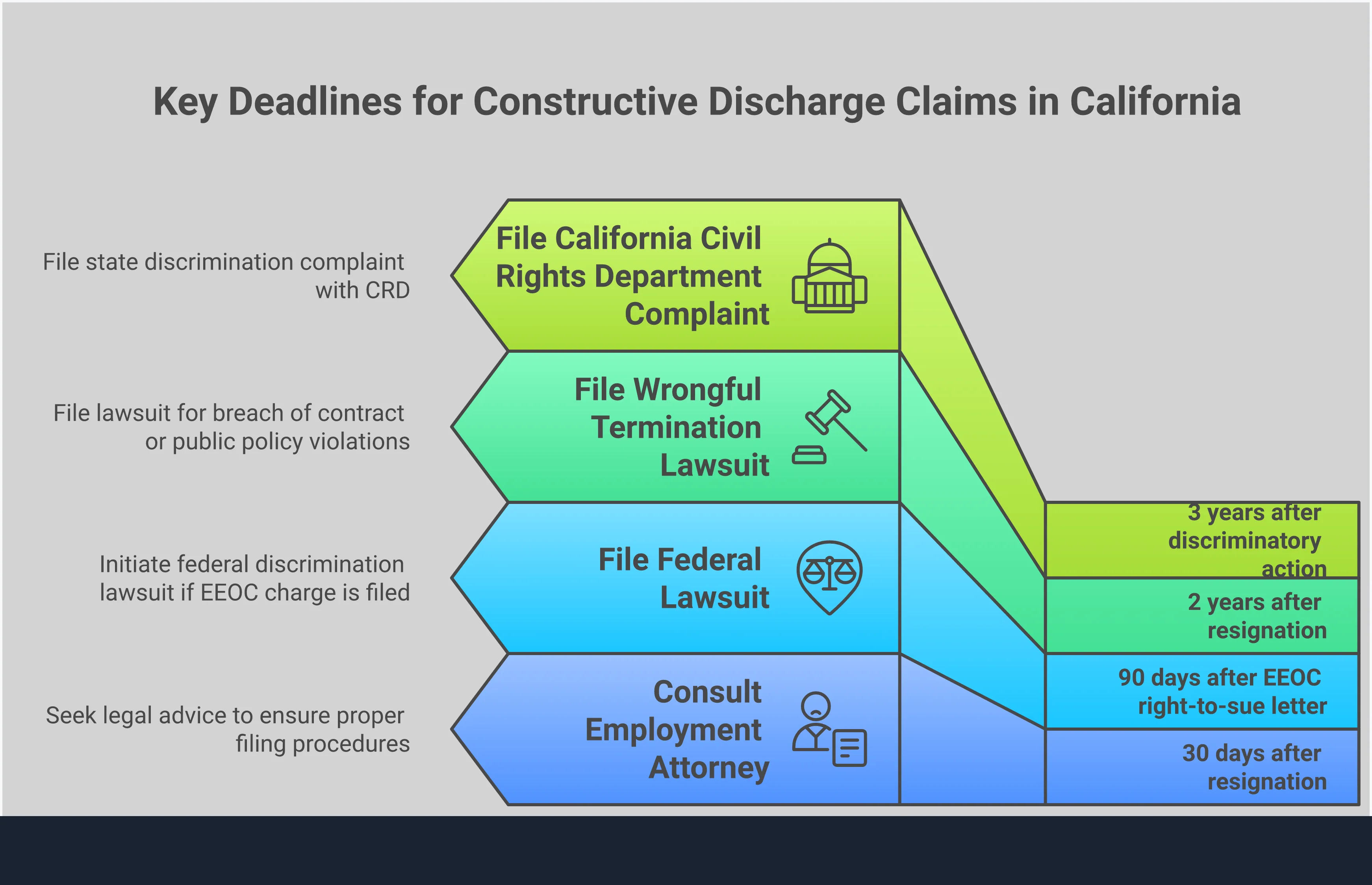 Key Deadlines for Constructive Discharge Claims in California

File state discrimination complaint with CRD

File California Civil Rights Department Complaint

3 years after discriminatory action

File lawsuit for breach of contract or public policy violations

File Wrongful Termination Lawsuit

2 years after resignation

Initiate federal discrimination lawsuit if EEOC charge is filed

File Federal Lawsuit

90 days after EEOC right-to-sue letter

Seek legal advice to ensure proper filing procedures

Consult Employment Attorney

30 days after resignation